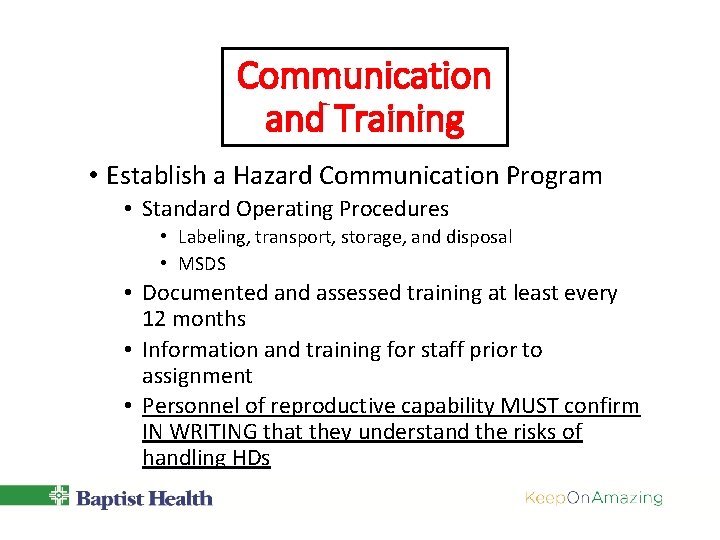 Communication and Training

• Establish a Hazard Communication Program
  • Standard Operating Procedures
    • Labeling, transport, storage, and disposal
    • MSDS
  • Documented and assessed training at least every 12 months
  • Information and training for staff prior to assignment
  • Personnel of reproductive capability MUST confirm IN WRITING that they understand the risks of handling HDs

Baptist Health

KeepOnAmazing